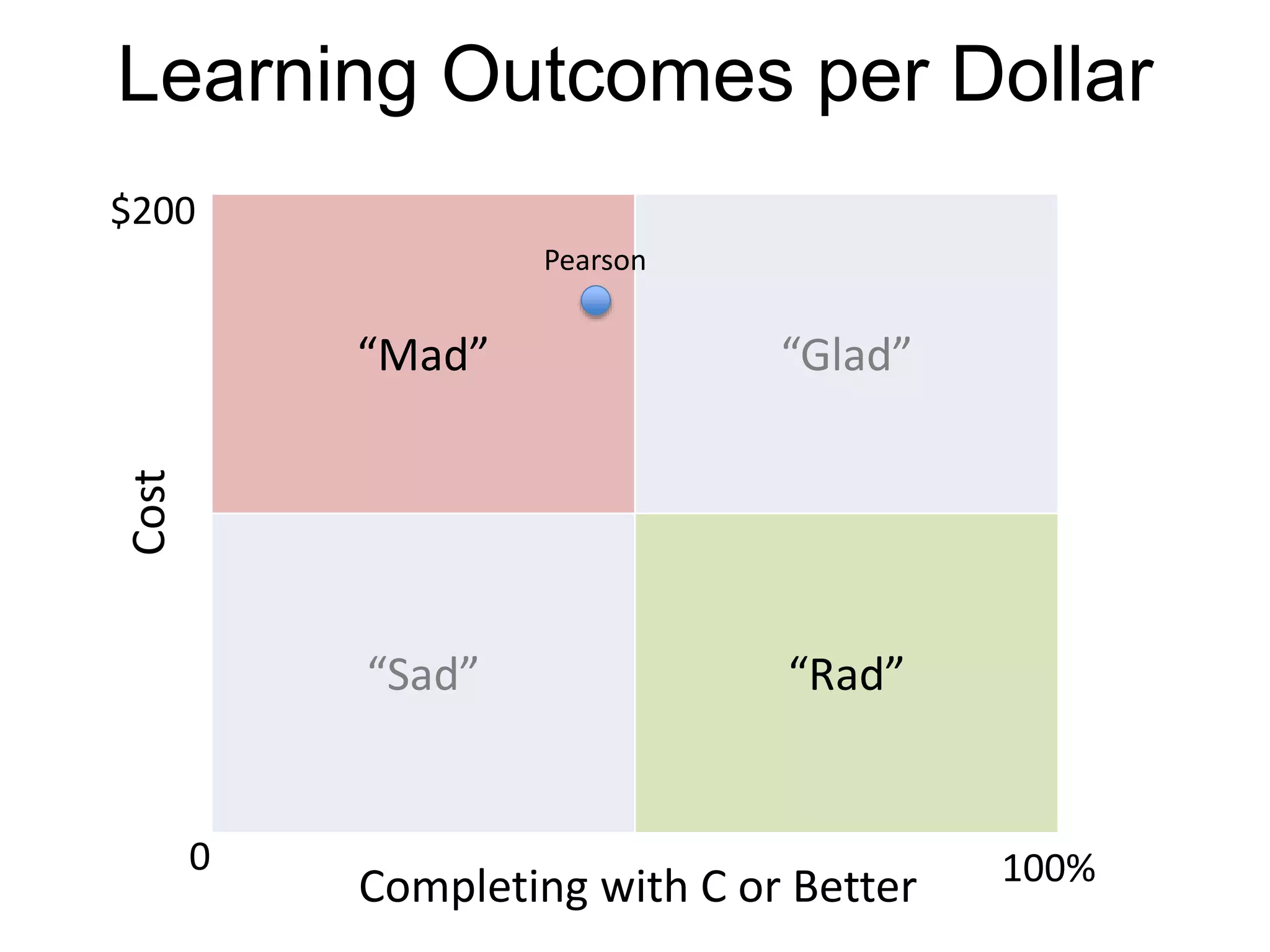 Learning Outcomes per Dollar

$200

Pearson

“Mad”

“Glad”

Cost

“Sad”

“Rad”

0

Completing with C or Better

100%